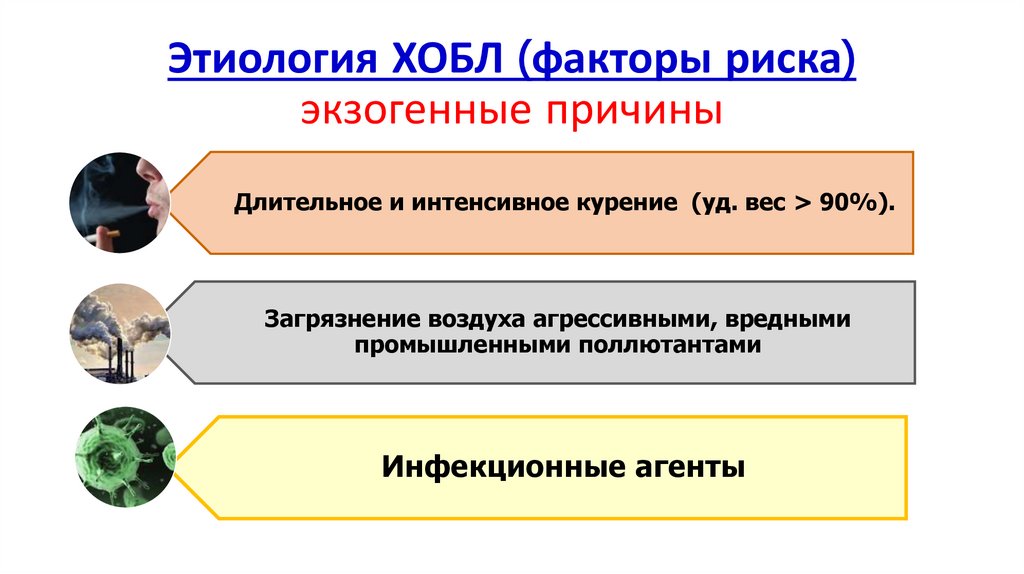 Этиология ХОБЛ (факторы риска)
экзогенные причины

Длительное и интенсивное курение (уд. вес > 90%).

Загрязнение воздуха агрессивными, вредными промышленными поллютантами

Инфекционные агенты